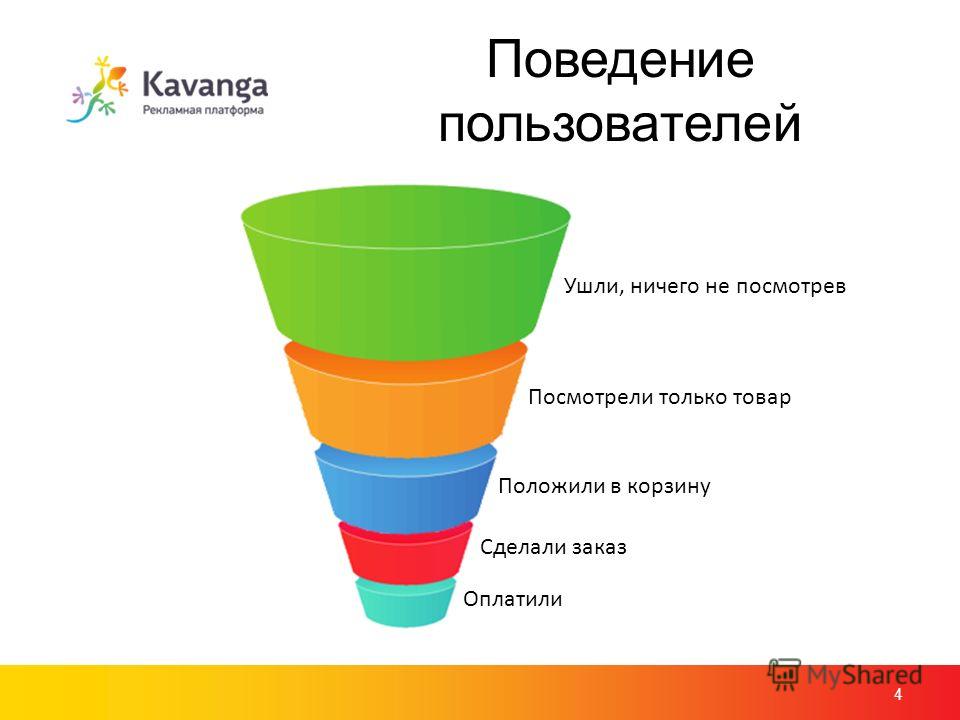 Kavanga
Рекламная платформа

Поведение пользователей

Ушли, ничего не посмотрев

Посмотрели только товар

Положили в корзину

Сделали заказ

Оплатили

MyShared

4